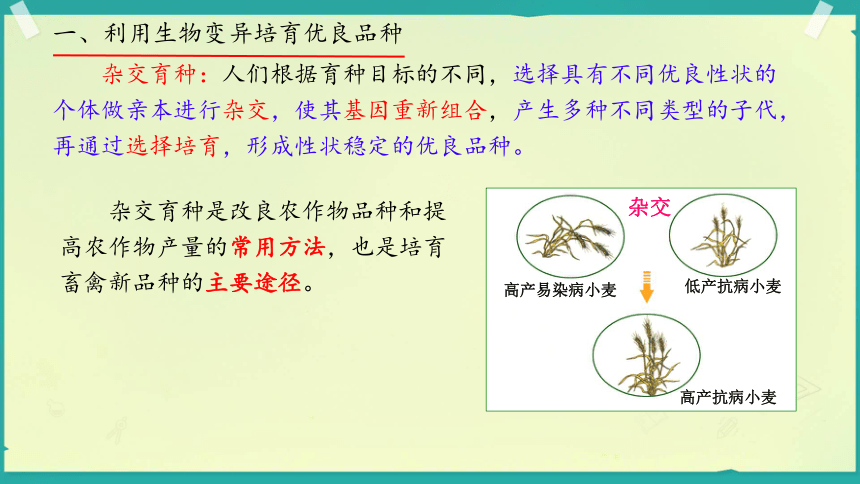 一、利用生物变异培育优良品种

杂交育种：人们根据育种目标的不同，选择具有不同优良性状的个体做亲本进行杂交，使其基因重新组合，产生多种不同类型的子代，再通过选择培育，形成性状稳定的优良品种。

杂交育种是改良农作物品种和提高农作物产量的常用方法，也是培育畜禽新品种的主要途径。

杂交

高产易染病小麦

低产抗病小麦

高产抗病小麦